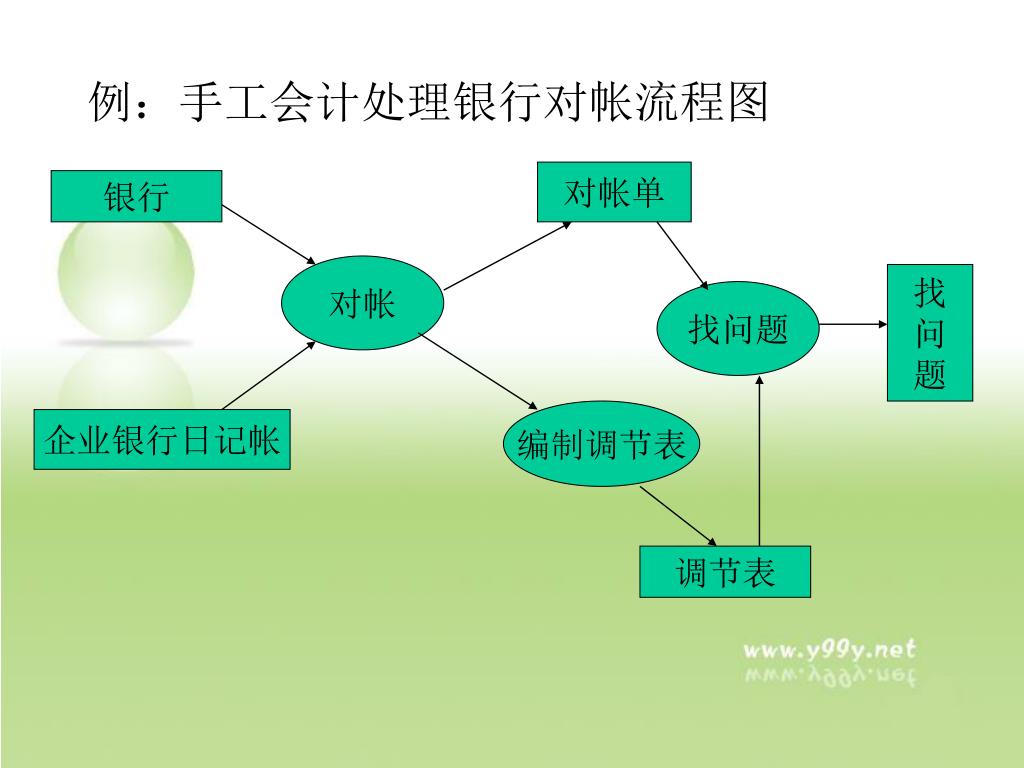 例：手工会计处理银行对帐流程图

银行

对帐单

对帐

找问题

找问题

企业银行日记帐

编制调节表

调节表

www.y99y.net